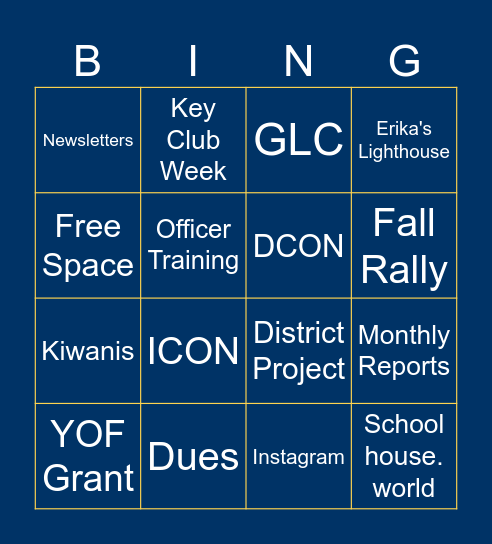 | B | I | N | G |
|---|---|---|---|
| Newsletters | Key Club Week | GLC | Erika's Lighthouse |
| Free Space | Officer Training | DCON | Fall Rally |
| Kiwanis | ICON | District Project | Monthly Reports |
| YOF Grant | Dues | Instagram | School house. world |